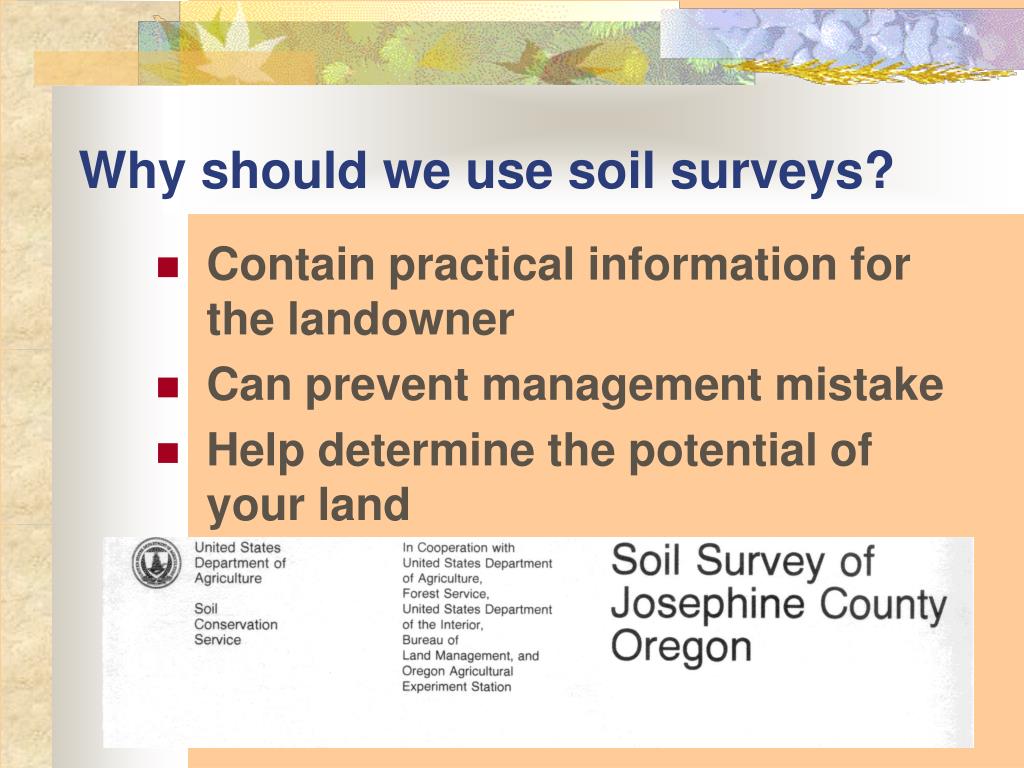 Why should we use soil surveys?

- Contain practical information for the landowner
- Can prevent management mistake
- Help determine the potential of your land

United States Department of Agriculture

Soil Conservation Service

In Cooperation with United States Department of Agriculture, Forest Service, United States Department of the Interior, Bureau of Land Management, and Oregon Agricultural Experiment Station

Soil Survey of Josephine County Oregon